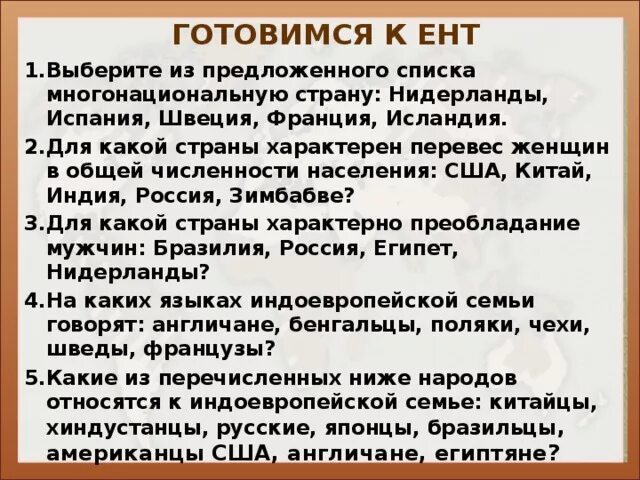 ГОТОВИМСЯ К ЕНТ

1. Выберите из предложенного списка многонациональную страну: Нидерланды, Испания, Швеция, Франция, Исландия.

2. Для какой страны характерен перевес женщин в общей численности населения: США, Китай, Индия, Россия, Зимбабве?

3. Для какой страны характерно преобладание мужчин: Бразилия, Россия, Египет, Нидерланды?

4. На каких языках индоевропейской семьи говорят: англичане, бенгальцы, поляки, чехи, шведы, французы?

5. Какие из перечисленных ниже народов относятся к индоевропейской семье: китайцы, хиндустанцы, русские, японцы, бразильцы, американцы США, англичане, египтяне?